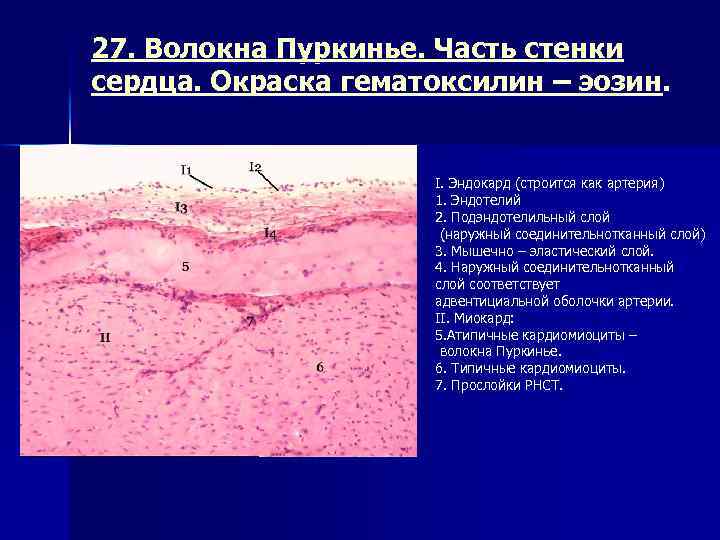 27. Волокна Пуркинье. Часть стенки сердца. Окраска гематоксилин – эозин.

I1
I2
I3
I4
5
7
II
6

I. Эндокард (строится как артерия)
1. Эндотелий
2. Подэндотелильный слой
(наружный соединительнотканный слой)
3. Мышечно – эластический слой.
4. Наружный соединительнотканный слой соответствует адвентициальной оболочки артерии.
II. Миокард:
5.Атипичные кардиомиоциты – волокна Пуркинье.
6. Типичные кардиомиоциты.
7. Прослойки РНСТ.